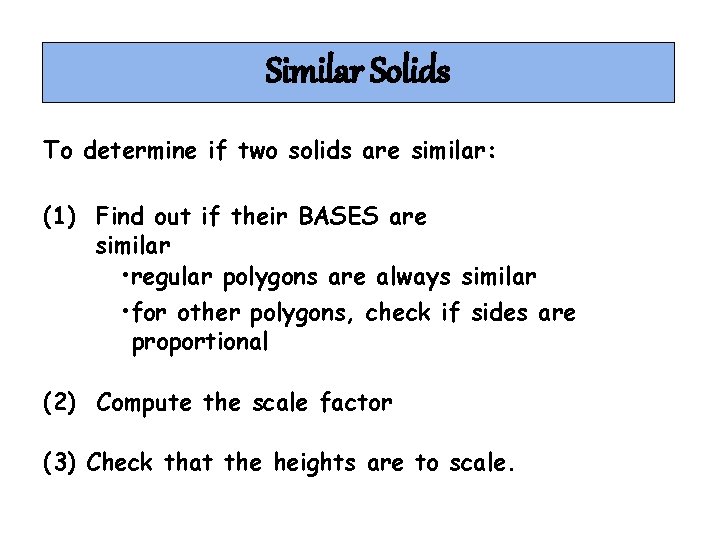 Similar Solids

To determine if two solids are similar:

(1) Find out if their BASES are similar
•regular polygons are always similar
•for other polygons, check if sides are proportional

(2) Compute the scale factor

(3) Check that the heights are to scale.